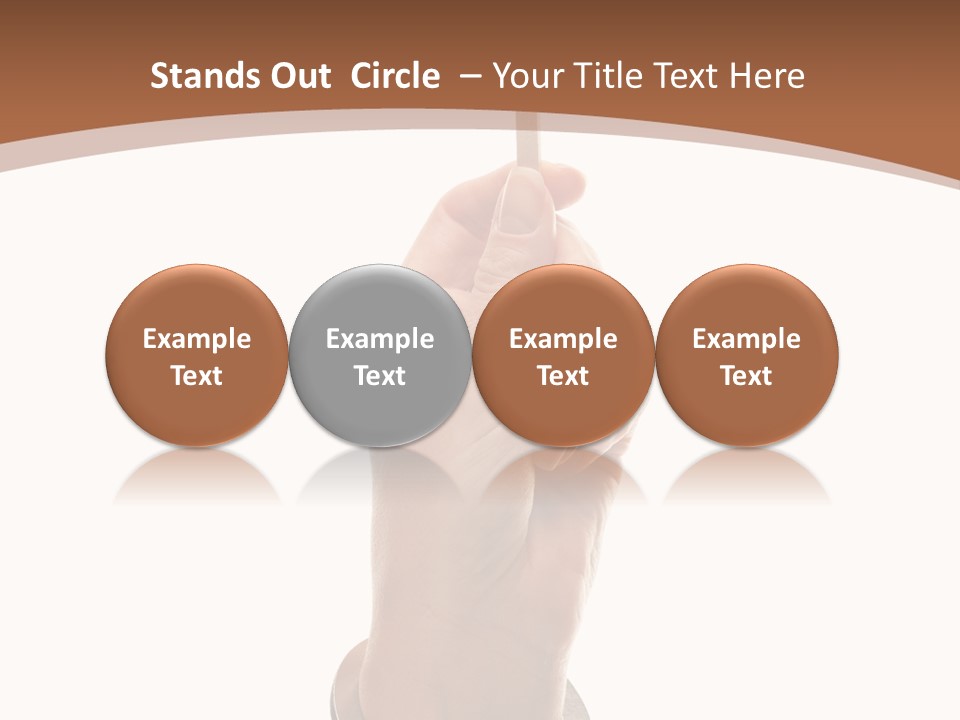 Stands Out Circle – Your Title Text Here

Example Text

Example Text

Example Text

Example Text